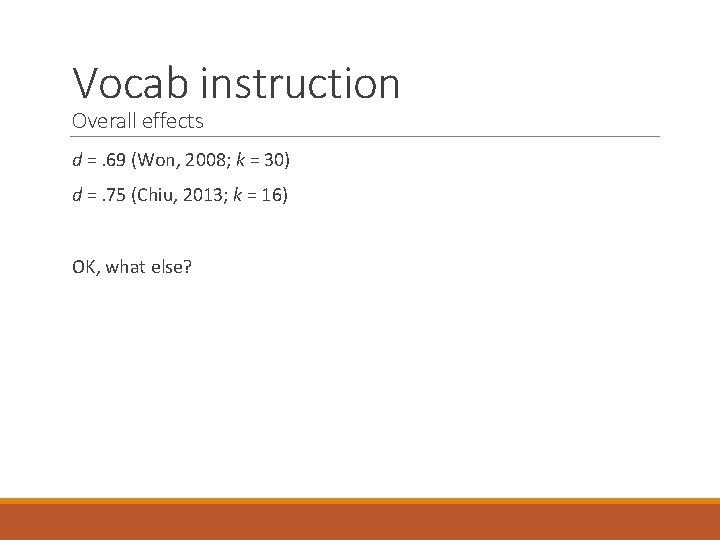 Vocab instruction
Overall effects

$d$ = .69 (Won, 2008; $k$ = 30)

$d$ = .75 (Chiu, 2013; $k$ = 16)

OK, what else?